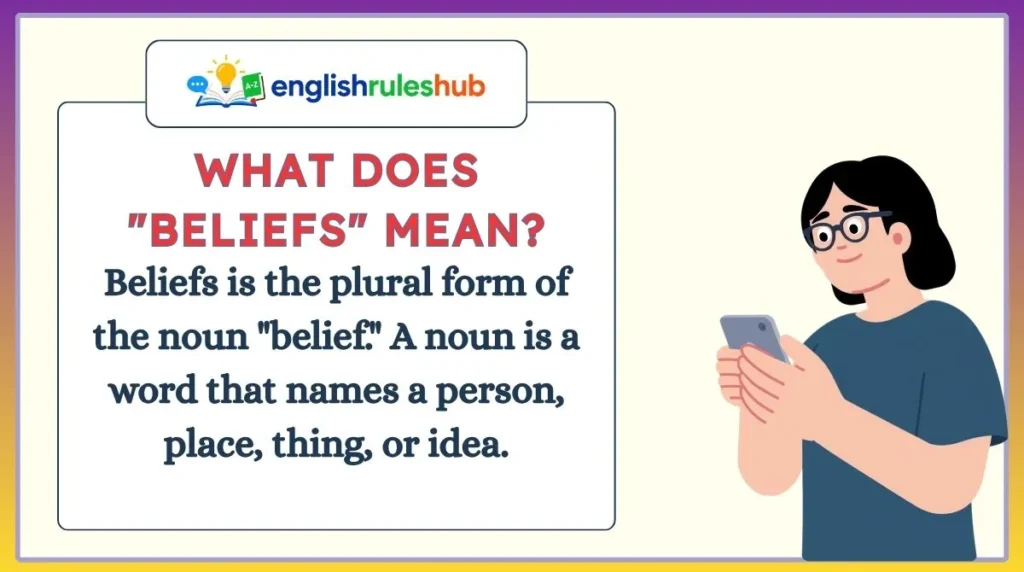 A-Z englishruleshub

WHAT DOES "BELIEFS" MEAN?

Beliefs is the plural form of the noun "belief." A noun is a word that names a person, place, thing, or idea.